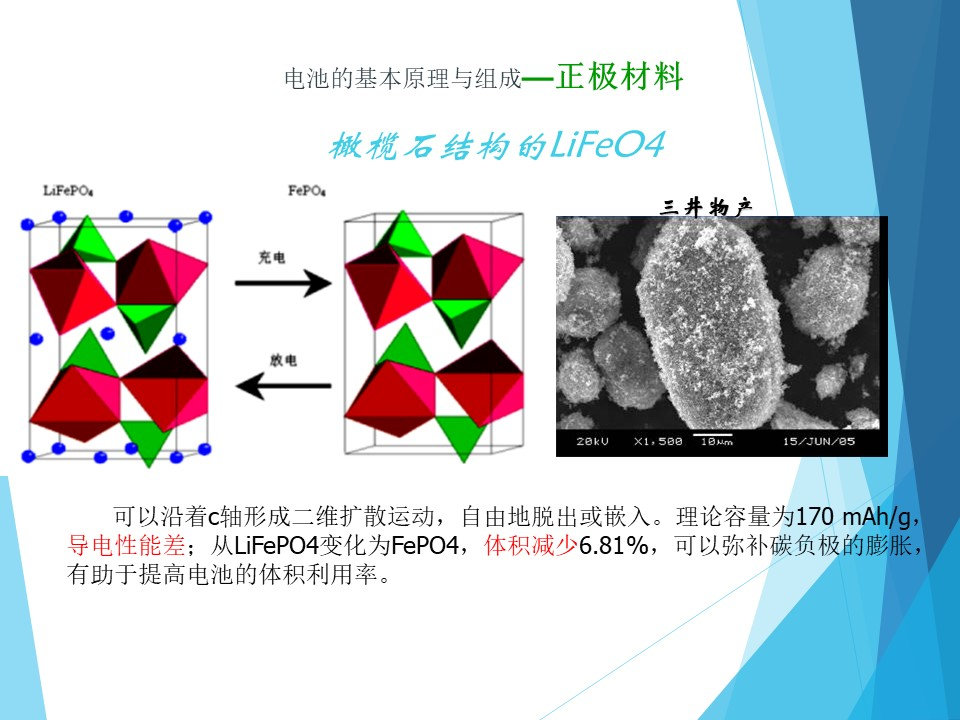 电池的基本原理与组成—正极材料

橄榄石结构的LiFeO4

$LiFePO_4$

$FePO_4$

充电

放电

三井物产

20kV X1,500 10μm 15/JUN/05

可以沿着c轴形成二维扩散运动，自由地脱出或嵌入。理论容量为170 mAh/g，导电性能差；从LiFePO4变化为FePO4，体积减少6.81%，可以弥补碳负极的膨胀，有助于提高电池的体积利用率。